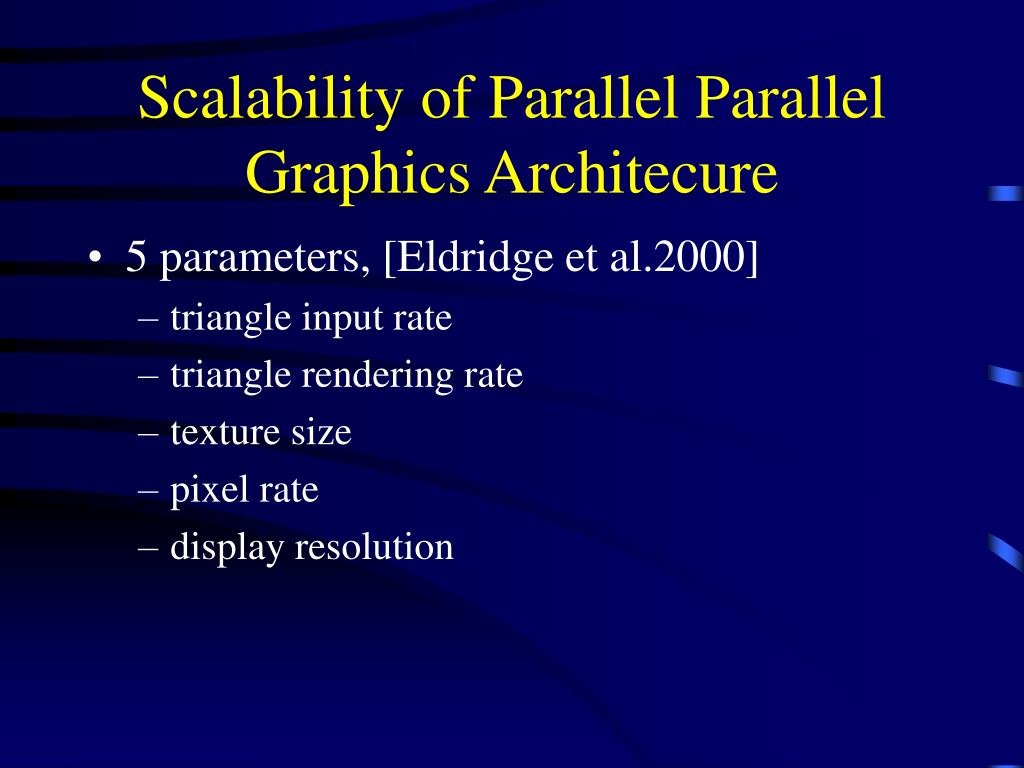 Scalability of Parallel Parallel Graphics Architecure

• 5 parameters, [Eldridge et al.2000]
– triangle input rate
– triangle rendering rate
– texture size
– pixel rate
– display resolution